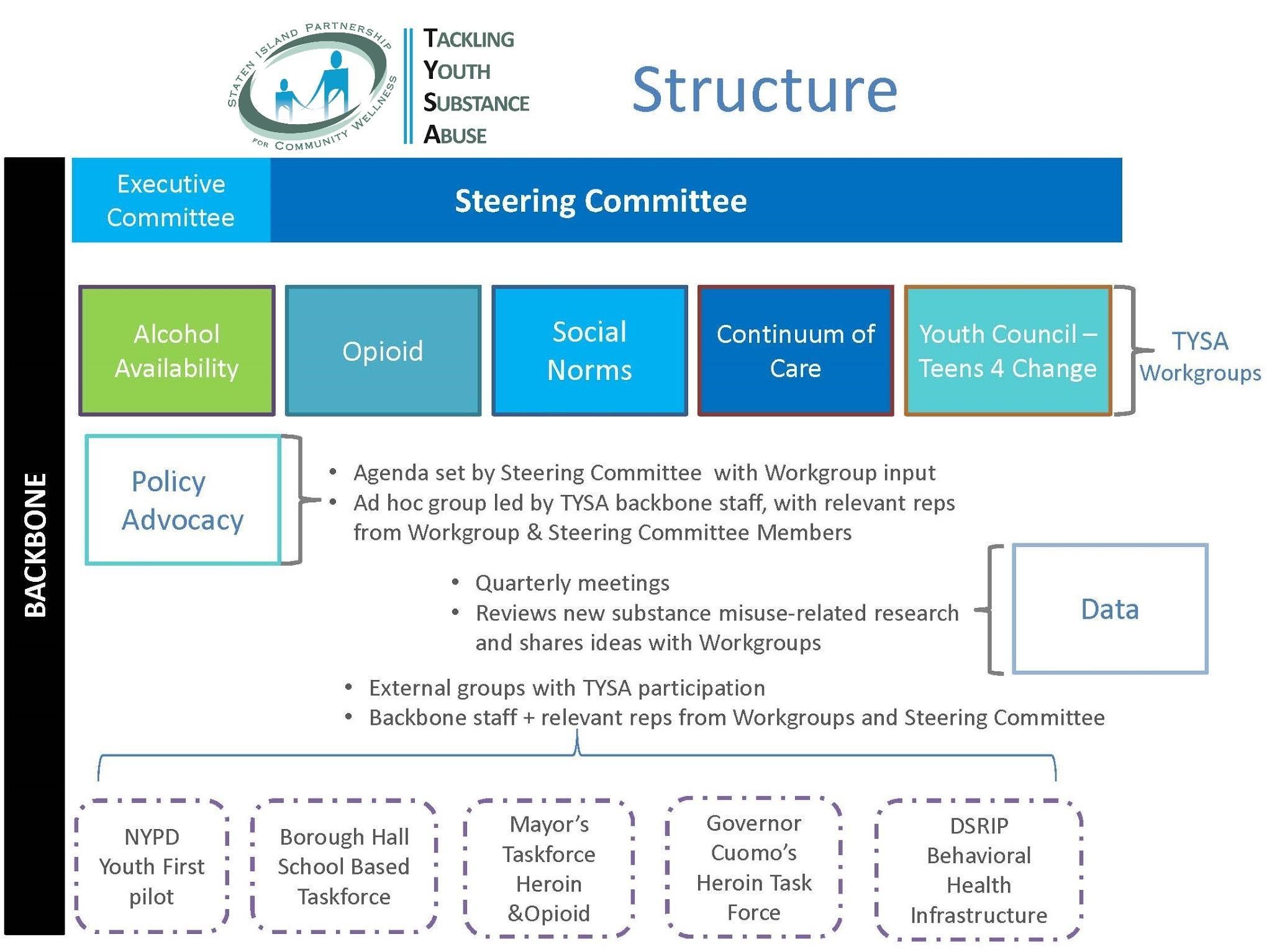 STATEN ISLAND PARTNERSHIP FOR COMMUNITY WELLNESS

TACKLING
YOUTH
SUBSTANCE
ABUSE

Structure

BACKBONE

Executive Committee

Steering Committee

Alcohol Availability

Opioid

Social Norms

Continuum of Care

Youth Council – Teens 4 Change

TYSA Workgroups

Policy Advocacy

• Agenda set by Steering Committee with Workgroup input
• Ad hoc group led by TYSA backbone staff, with relevant reps from Workgroup & Steering Committee Members

• Quarterly meetings
• Reviews new substance misuse-related research and shares ideas with Workgroups

Data

• External groups with TYSA participation
• Backbone staff + relevant reps from Workgroups and Steering Committee

NYPD Youth First pilot

Borough Hall School Based Taskforce

Mayor's Taskforce Heroin &Opioid

Governor Cuomo's Heroin Task Force

DSRIP Behavioral Health Infrastructure